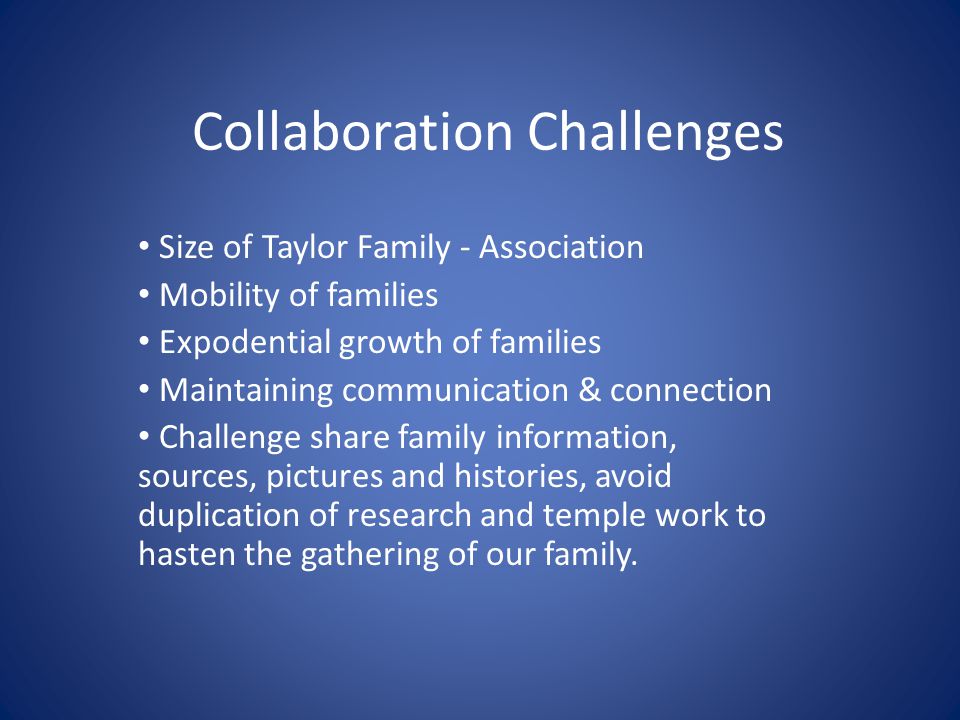 Collaboration Challenges

• Size of Taylor Family - Association
• Mobility of families
• Expodential growth of families
• Maintaining communication & connection
• Challenge share family information, sources, pictures and histories, avoid duplication of research and temple work to hasten the gathering of our family.